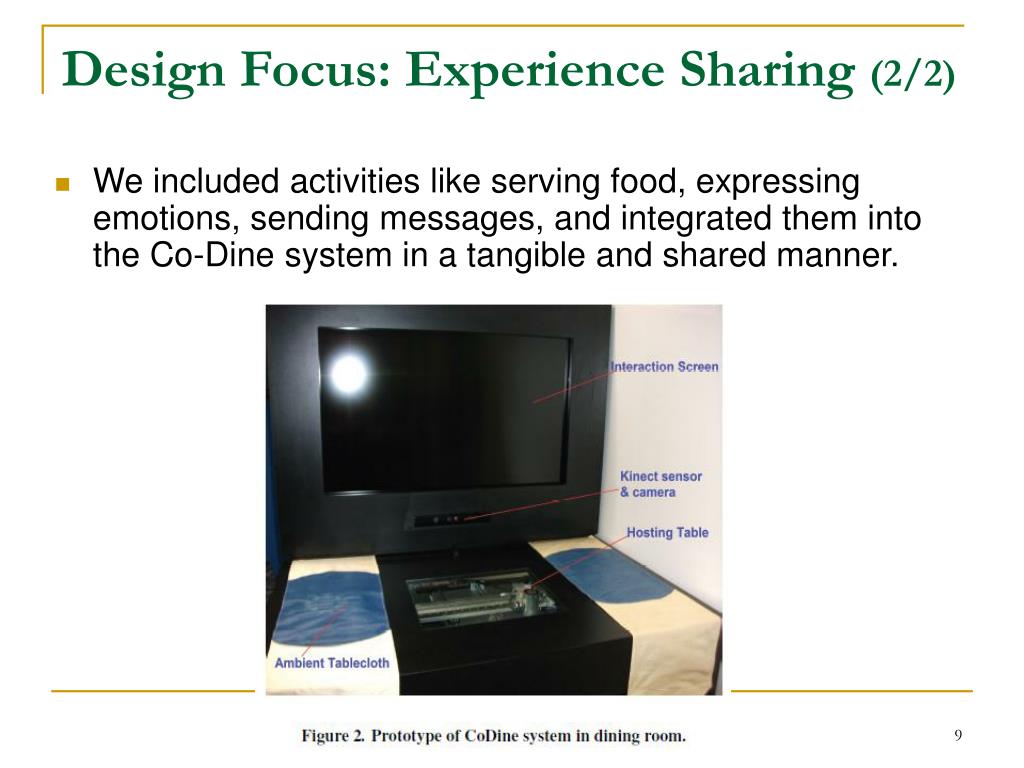 Design Focus: Experience Sharing (2/2)

We included activities like serving food, expressing emotions, sending messages, and integrated them into the Co-Dine system in a tangible and shared manner.

Interaction Screen

Kinect sensor & camera

Hosting Table

Ambient Tablecloth

Figure 2. Prototype of CoDine system in dining room.

9